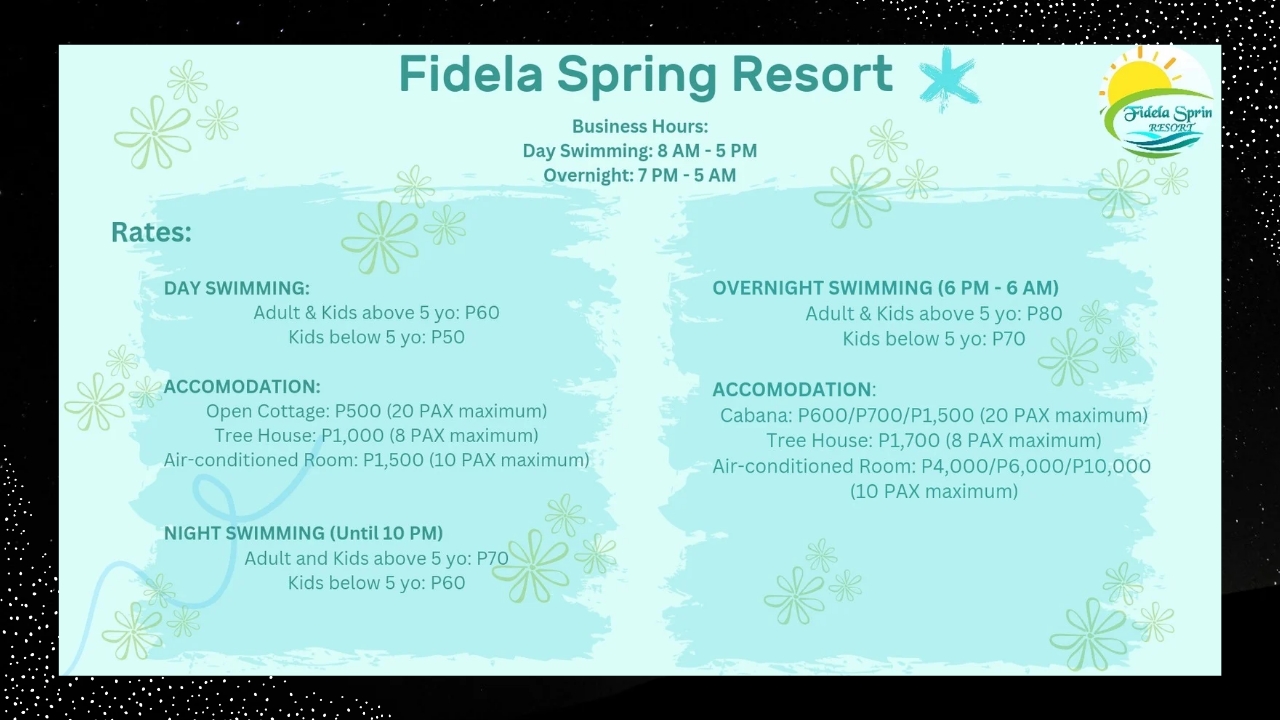 Fidela Spring Resort

Fidela Sprin RESORT

Business Hours:
Day Swimming: 8 AM - 5 PM
Overnight: 7 PM - 5 AM

Rates:

DAY SWIMMING:
Adult & Kids above 5 yo: P60
Kids below 5 yo: P50

ACCOMODATION:
Open Cottage: P500 (20 PAX maximum)
Tree House: P1,000 (8 PAX maximum)
Air-conditioned Room: P1,500 (10 PAX maximum)

NIGHT SWIMMING (Until 10 PM)
Adult and Kids above 5 yo: P70
Kids below 5 yo: P60

OVERNIGHT SWIMMING (6 PM - 6 AM)
Adult & Kids above 5 yo: P80
Kids below 5 yo: P70

ACCOMODATION:
Cabana: P600/P700/P1,500 (20 PAX maximum)
Tree House: P1,700 (8 PAX maximum)
Air-conditioned Room: P4,000/P6,000/P10,000 (10 PAX maximum)